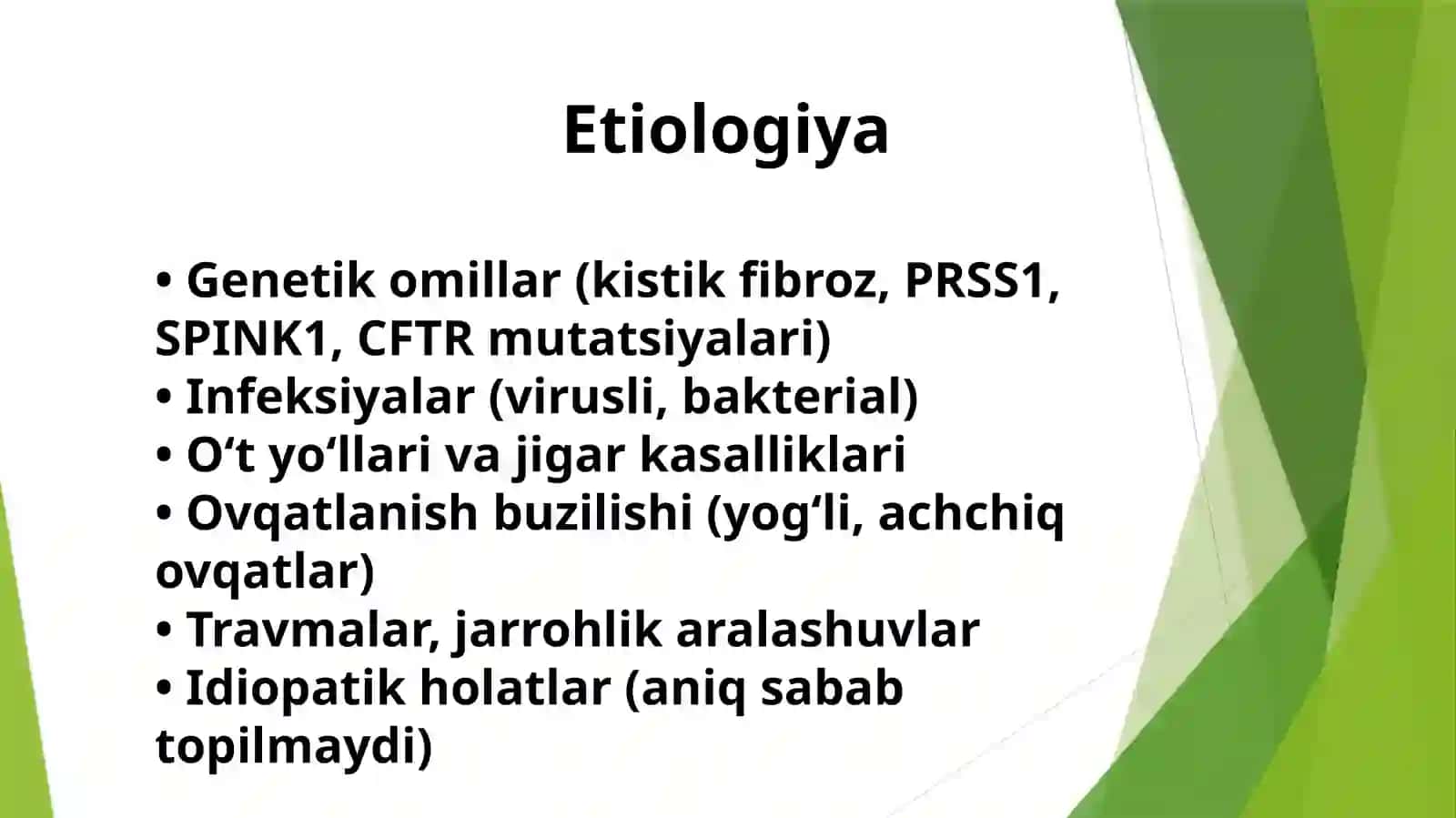 Etiologiya

• Genetik omillar (kistik fibroz, PRSS1, SPINK1, CFTR mutatsiyalari)
• Infeksiyalar (virusli, bakterial)
• O‘t yo‘llari va jigar kasalliklari
• Ovqatlanish buzilishi (yog‘li, achchiq ovqatlar)
• Travmalar, jarrohlik aralashuvlar
• Idiopatik holatlar (aniq sabab topilmaydi)